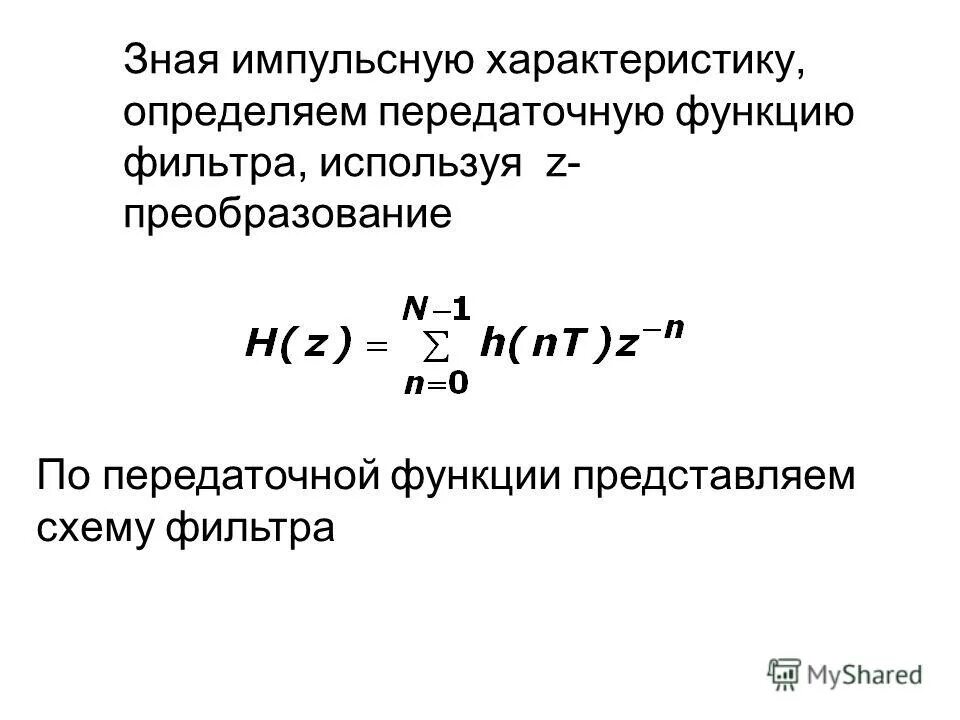 Зная импульсную характеристику, определяем передаточную функцию фильтра, используя z-преобразование

$H(z) = \sum_{n=0}^{N-1} h(nT)z^{-n}$

По передаточной функции представляем схему фильтра

MyShared